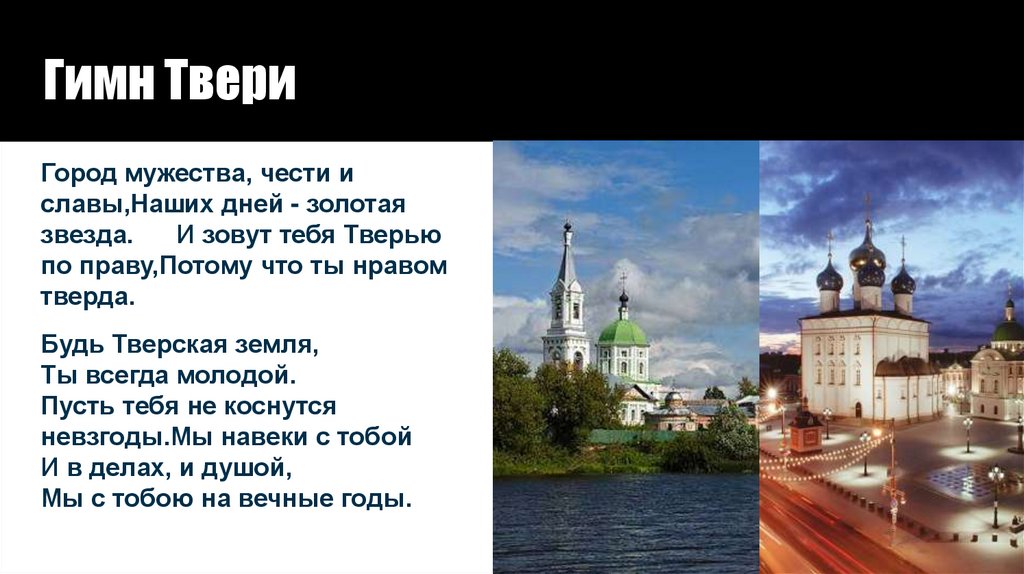 Гимн Твери

Город мужества, чести и славы,Наших дней - золотая звезда.     И зовут тебя Тверью по праву,Потому что ты нравом тверда.

Будь Тверская земля,
Ты всегда молодой.
Пусть тебя не коснутся невзгоды.Мы навеки с тобой
И в делах, и душой,
Мы с тобою на вечные годы.